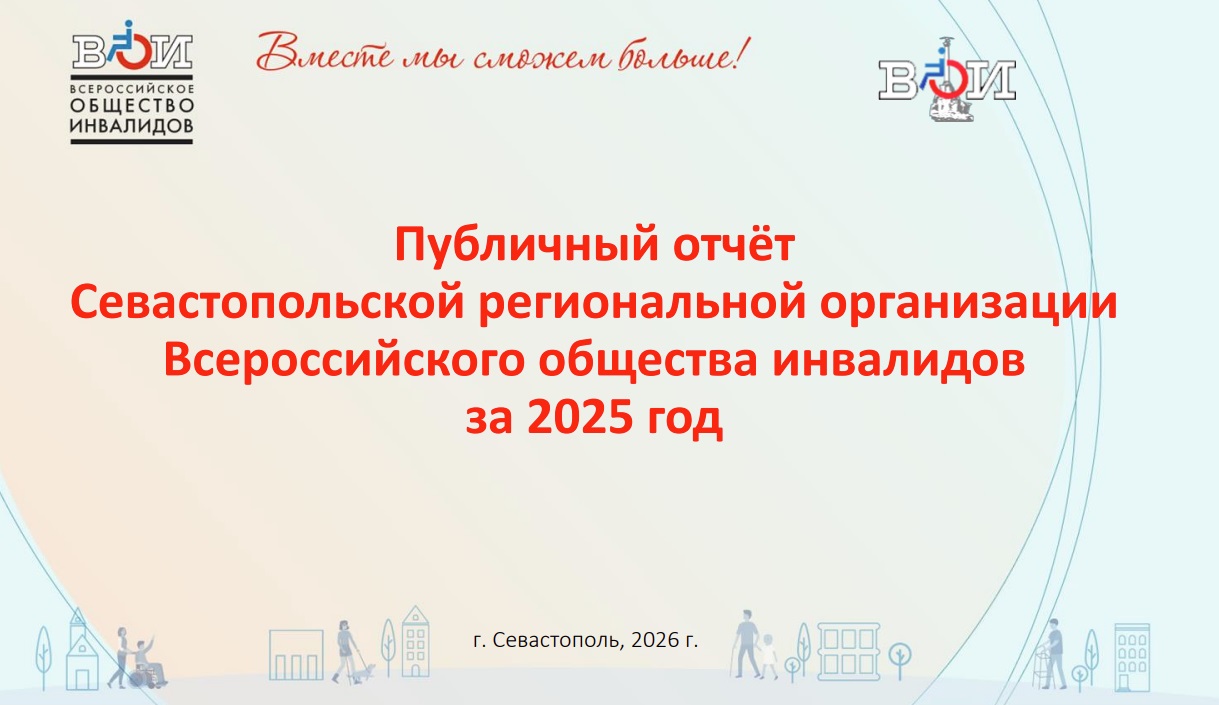 ВОИ
ВСЕРОССИЙСКОЕ
ОБЩЕСТВО
ИНВАЛИДОВ

Вместе мы сможем больше!

ВОИ

Публичный отчёт
Севастопольской региональной организации
Всероссийского общества инвалидов
за 2025 год

г. Севастополь, 2026 г.